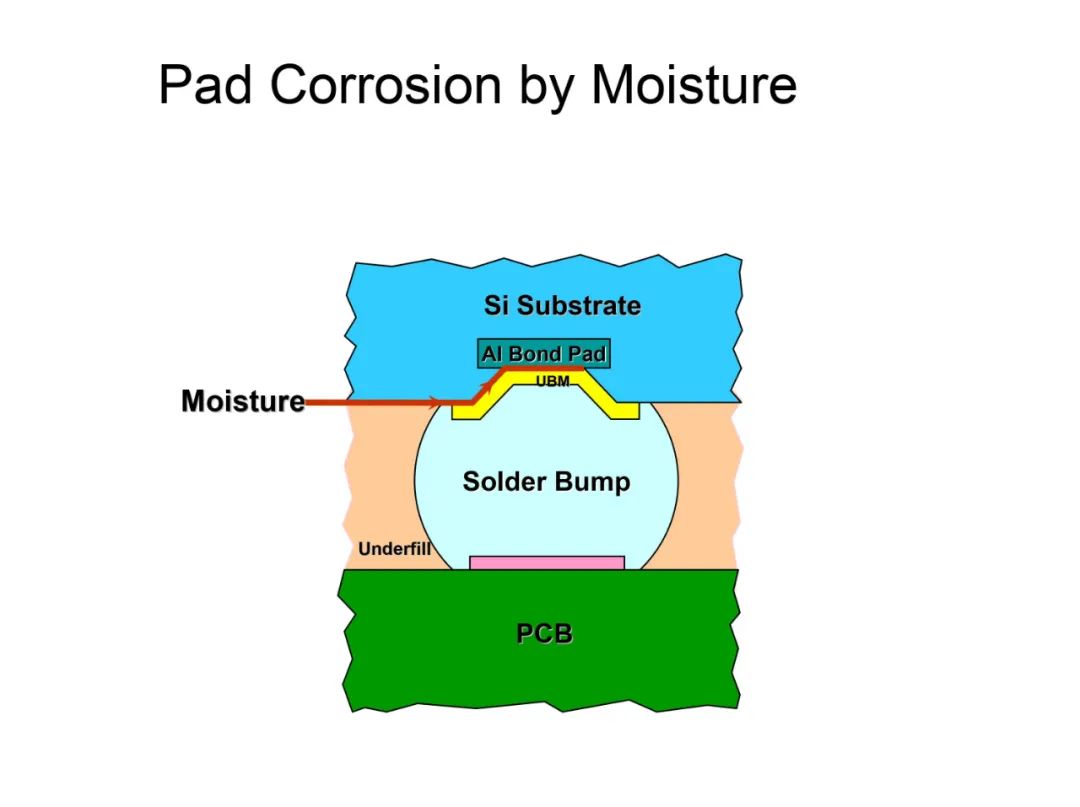 Pad Corrosion by Moisture

Si Substrate

Al Bond Pad

UBM

Moisture

Solder Bump

Underfill

PCB